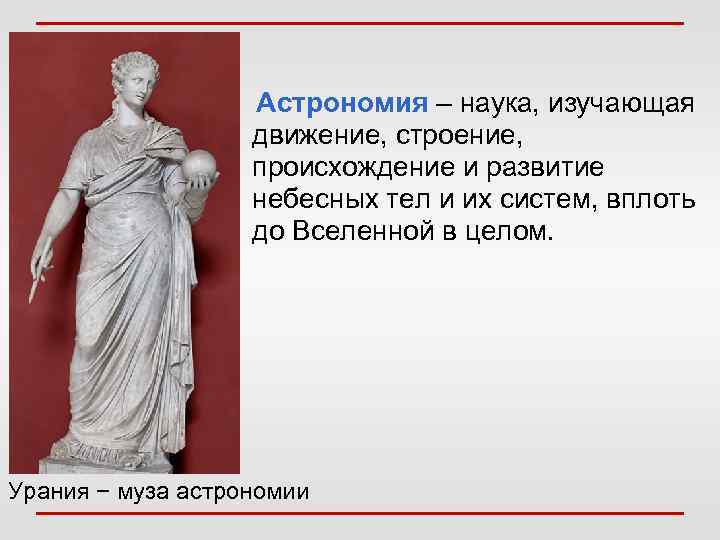 Астрономия – наука, изучающая движение, строение, происхождение и развитие небесных тел и их систем, вплоть до Вселенной в целом.

Урания – муза астрономии